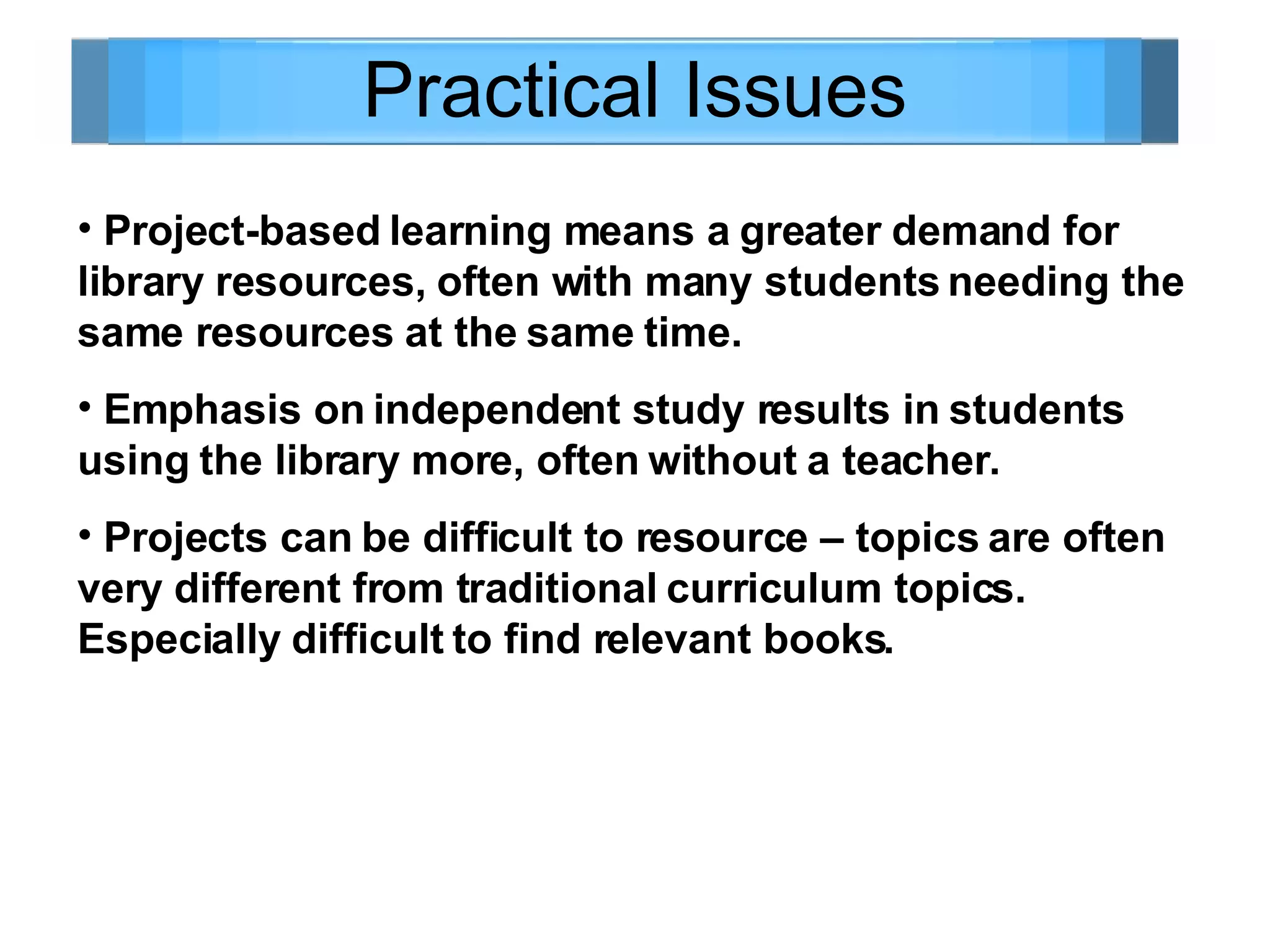 Practical Issues

• Project-based learning means a greater demand for library resources, often with many students needing the same resources at the same time.

• Emphasis on independent study results in students using the library more, often without a teacher.

• Projects can be difficult to resource – topics are often very different from traditional curriculum topics. Especially difficult to find relevant books.